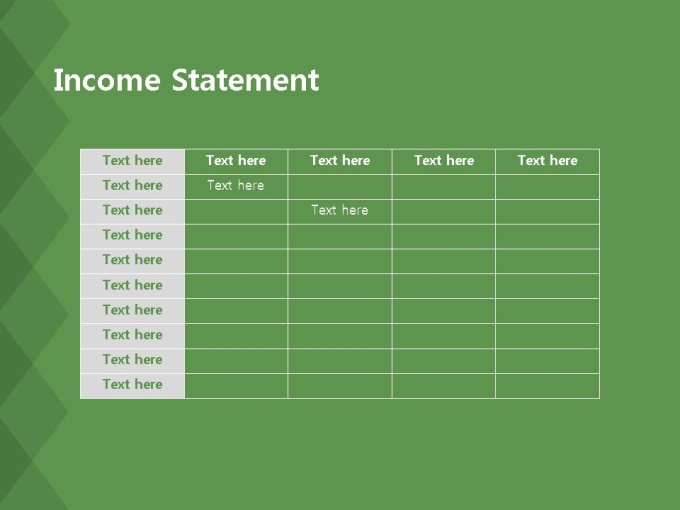 Income Statement

| Text here | Text here | Text here | Text here | Text here |
|---|---|---|---|---|
| Text here | Text here | | | |
| Text here | | Text here | | |
| Text here | | | | |
| Text here | | | | |
| Text here | | | | |
| Text here | | | | |
| Text here | | | | |
| Text here | | | | |
| Text here | | | | |